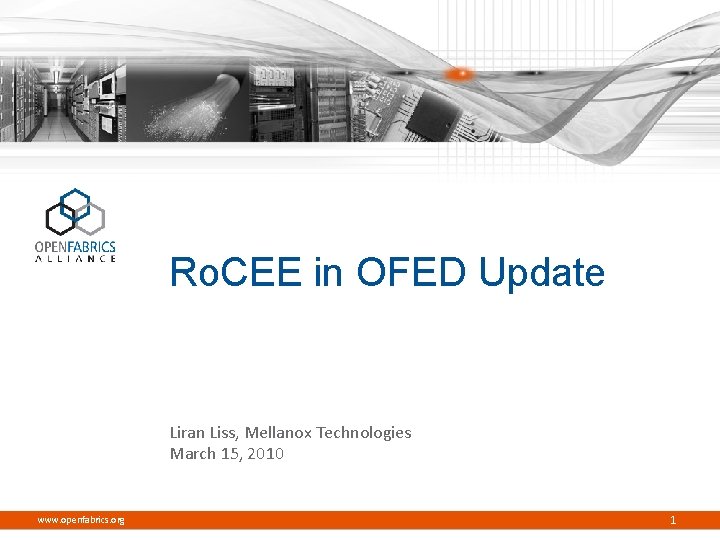 OPENFABRICS
ALLIANCE

RoCEE in OFED Update

Liran Liss, Mellanox Technologies
March 15, 2010

www.openfabrics.org

1